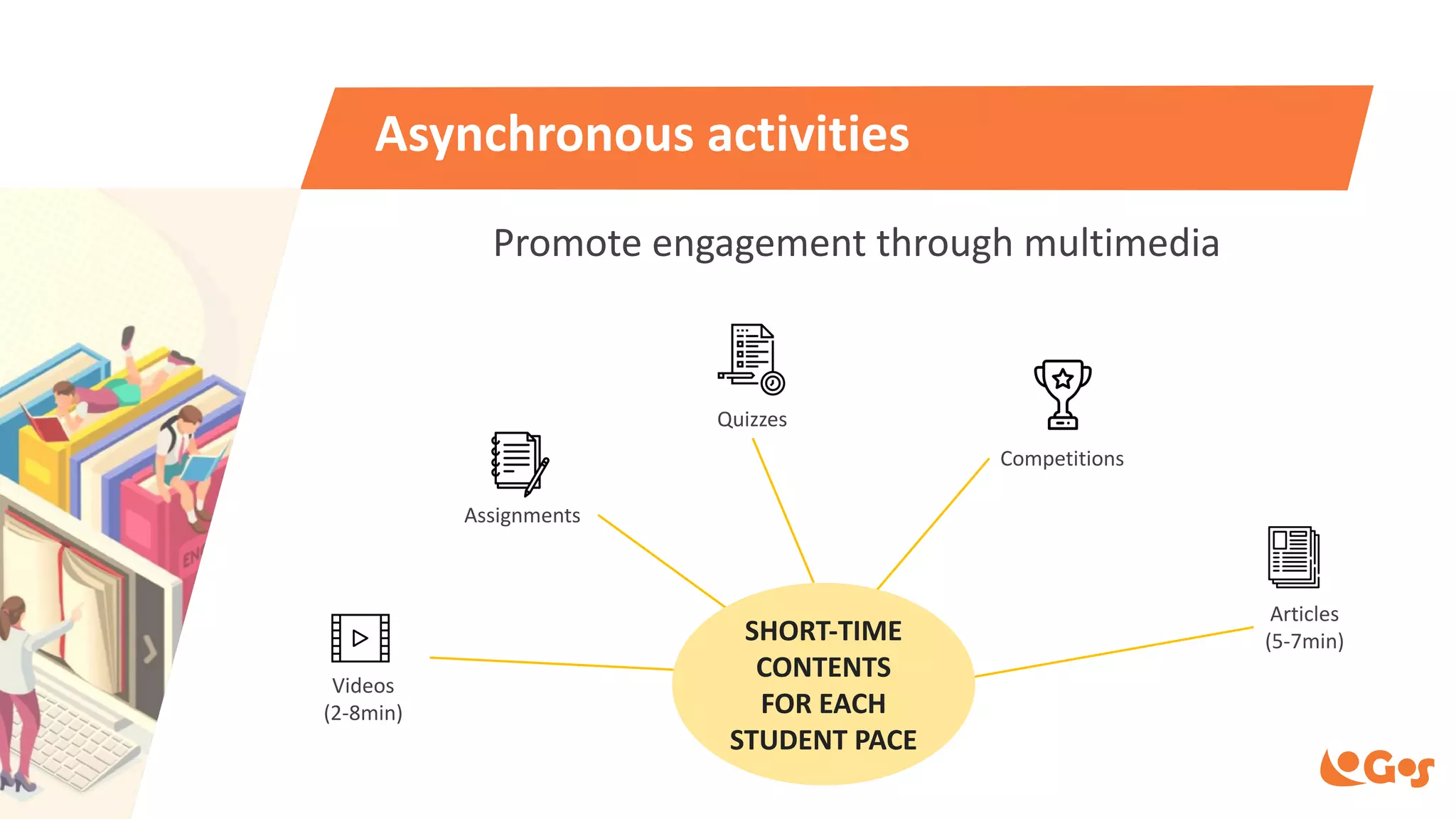 Asynchronous activities

Promote engagement through multimedia

Quizzes

Competitions

Assignments

Articles
(5-7min)

Videos
(2-8min)

SHORT-TIME CONTENTS FOR EACH STUDENT PACE

LOGOS